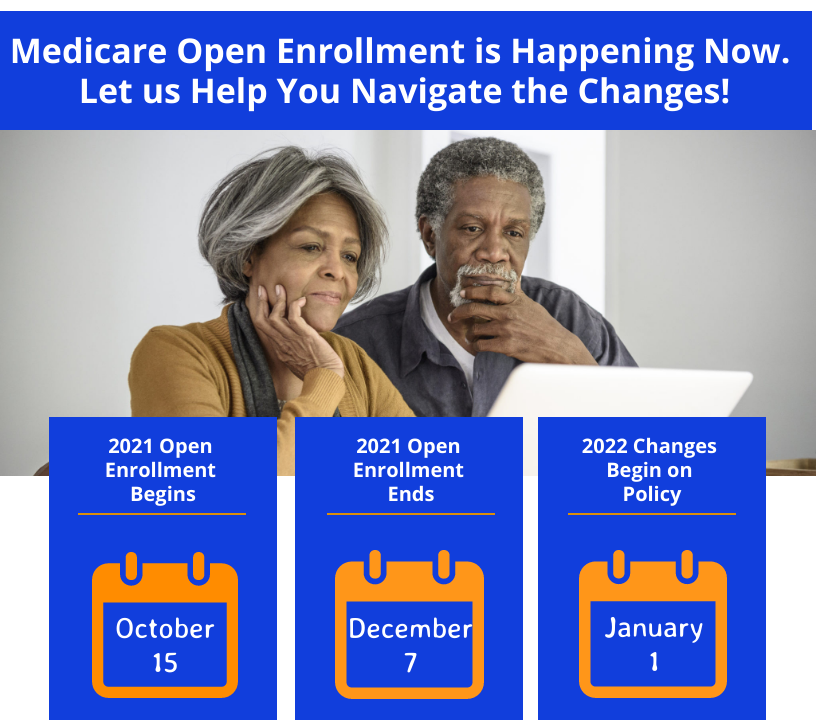 Medicare Open Enrollment is Happening Now. Let us Help You Navigate the Changes!

2021 Open Enrollment Begins

October 15

2021 Open Enrollment Ends

December 7

2022 Changes Begin on Policy

January 1